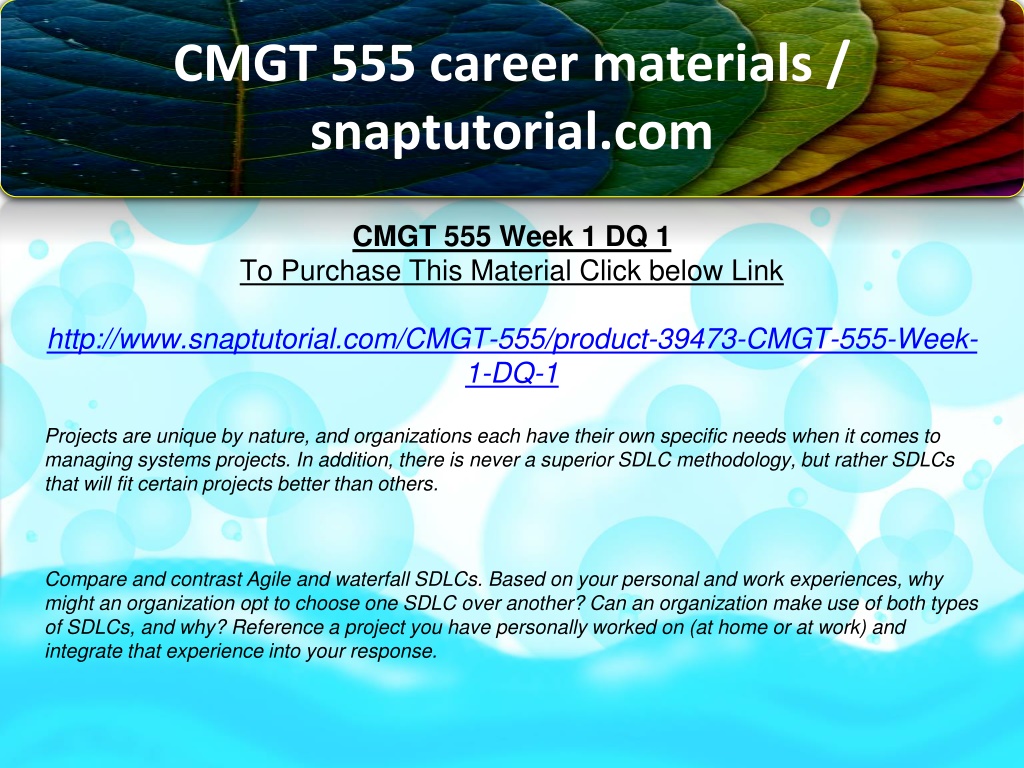 CMGT 555 career materials / snaptutorial.com

CMGT 555 Week 1 DQ 1
To Purchase This Material Click below Link

http://www.snaptutorial.com/CMGT-555/product-39473-CMGT-555-Week-1-DQ-1

Projects are unique by nature, and organizations each have their own specific needs when it comes to managing systems projects. In addition, there is never a superior SDLC methodology, but rather SDLCs that will fit certain projects better than others.

Compare and contrast Agile and waterfall SDLCs. Based on your personal and work experiences, why might an organization opt to choose one SDLC over another? Can an organization make use of both types of SDLCs, and why? Reference a project you have personally worked on (at home or at work) and integrate that experience into your response.